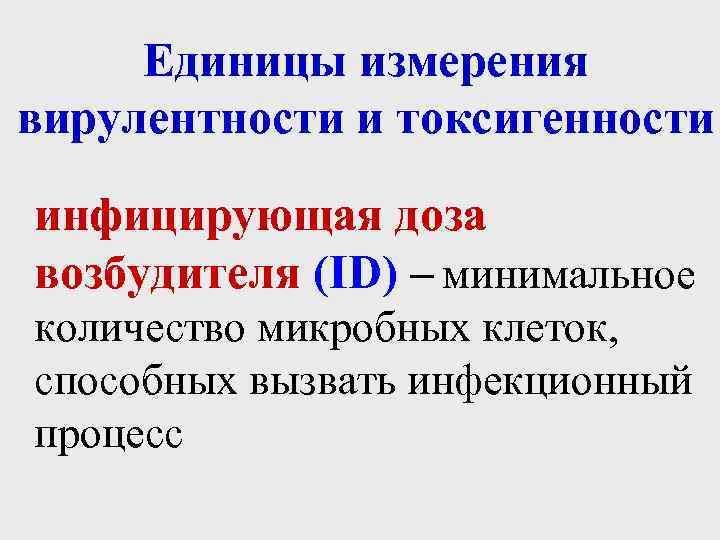 Единицы измерения вирулентности и токсигенности

инфицирующая доза возбудителя (ID) – минимальное количество микробных клеток, способных вызвать инфекционный процесс